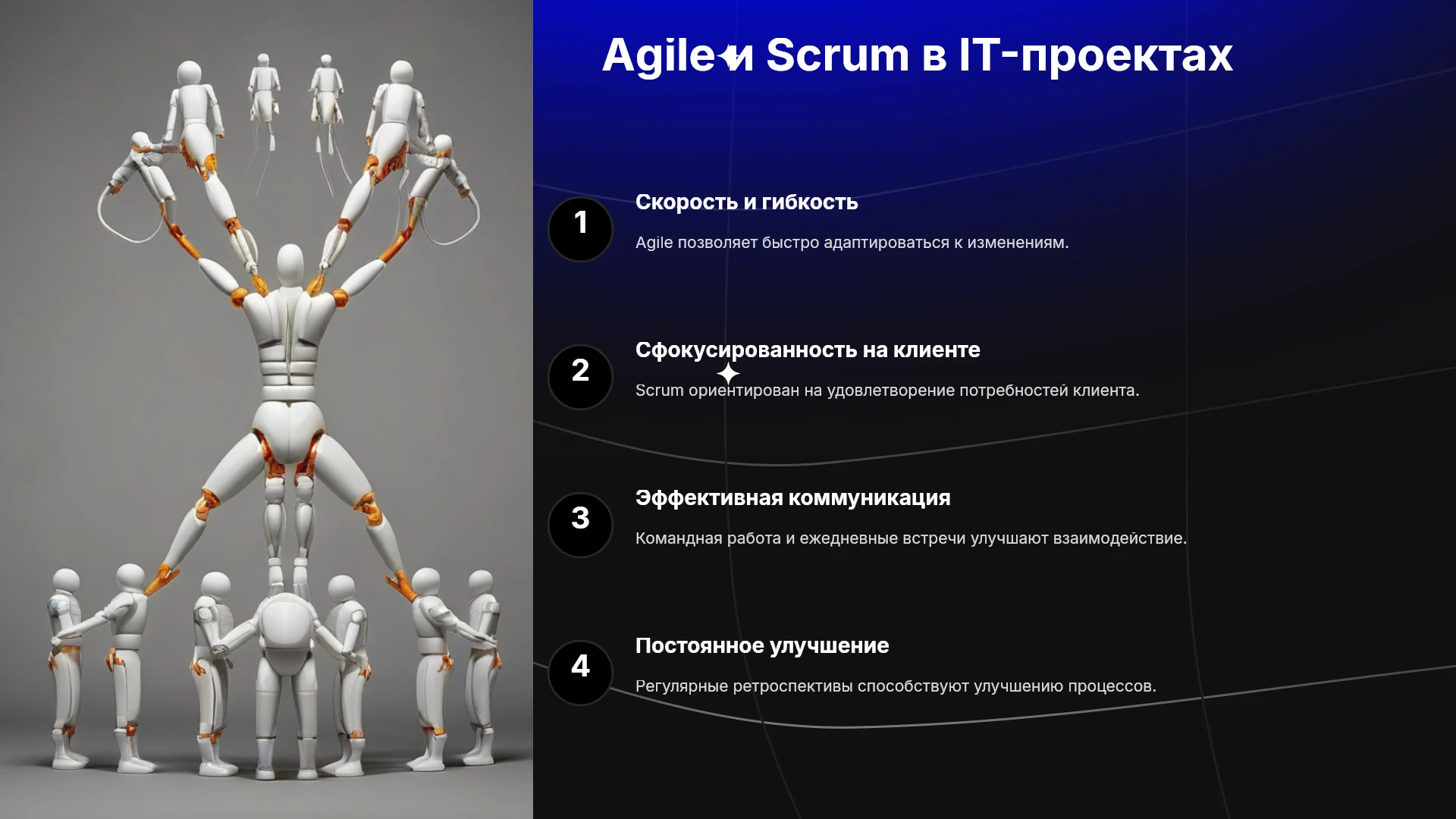 Agile и Scrum в IT-проектах

1

Скорость и гибкость

Agile позволяет быстро адаптироваться к изменениям.

2

Сфокусированность на клиенте

Scrum ориентирован на удовлетворение потребностей клиента.

3

Эффективная коммуникация

Командная работа и ежедневные встречи улучшают взаимодействие.

4

Постоянное улучшение

Регулярные ретроспективы способствуют улучшению процессов.